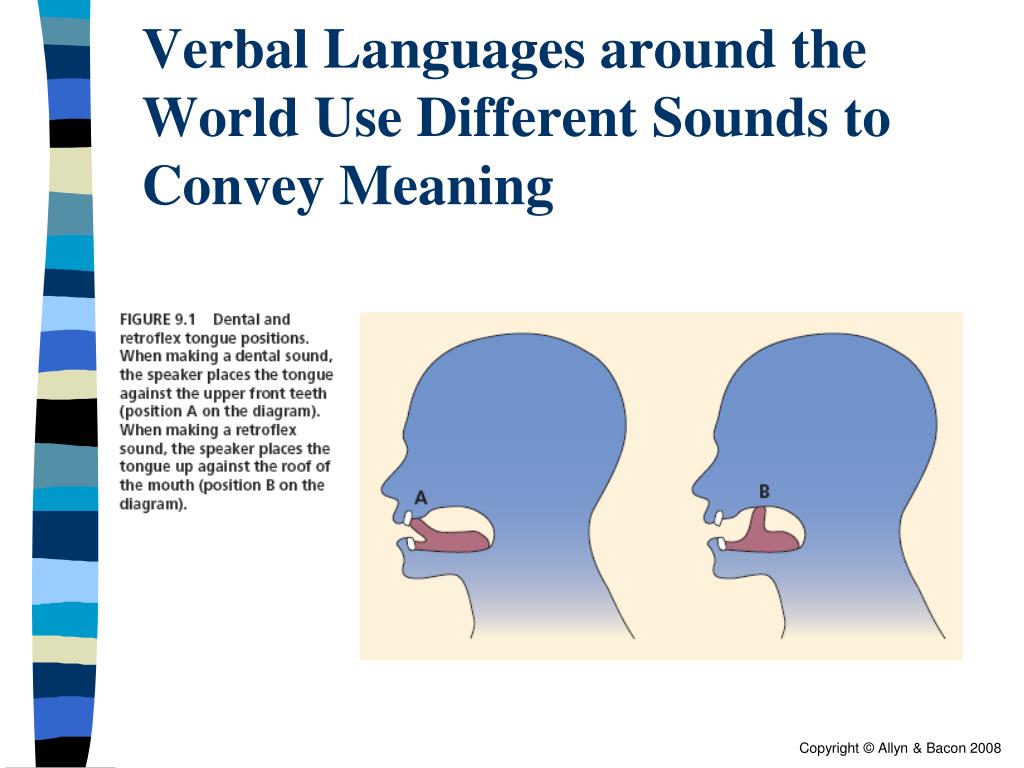 Verbal Languages around the World Use Different Sounds to Convey Meaning

FIGURE 9.1 Dental and retroflex tongue positions. When making a dental sound, the speaker places the tongue against the upper front teeth (position A on the diagram). When making a retroflex sound, the speaker places the tongue up against the roof of the mouth (position B on the diagram).

A

B

Copyright © Allyn & Bacon 2008